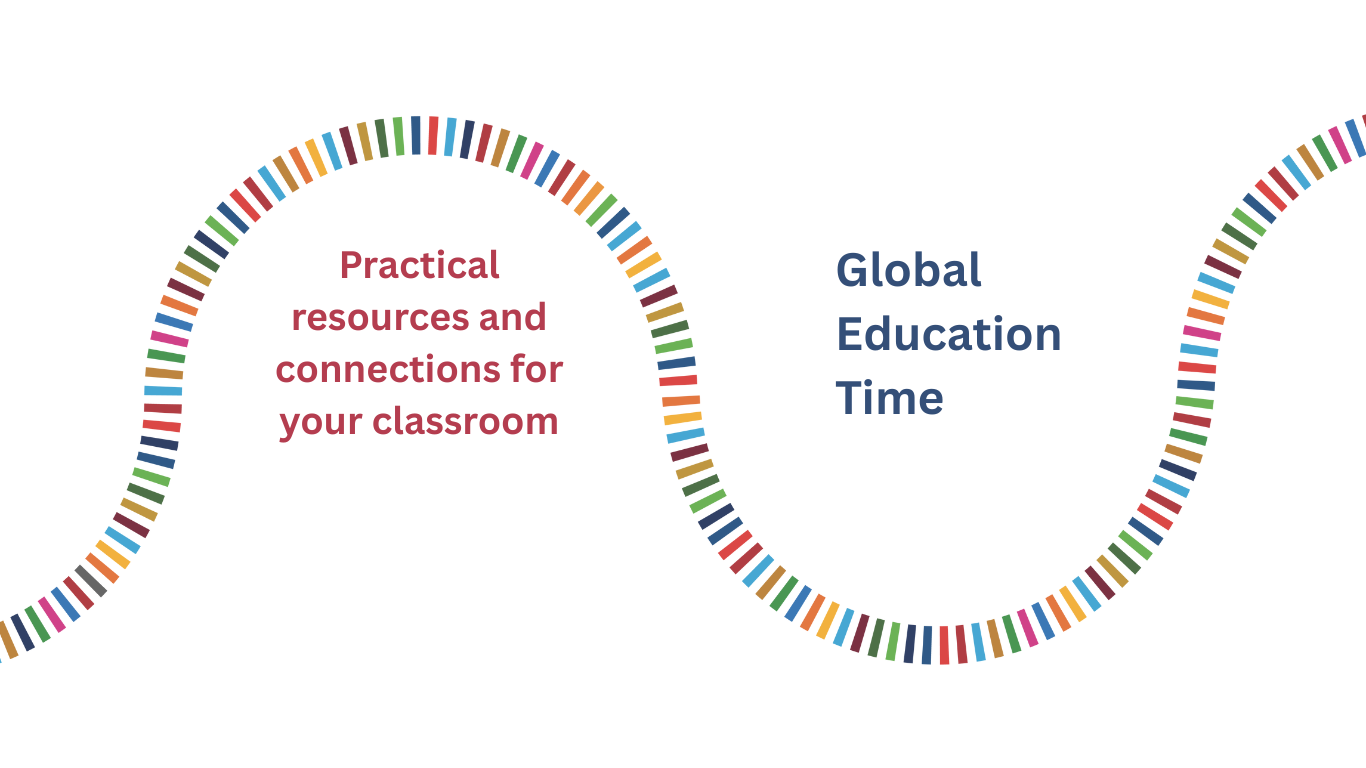 Practical resources and connections for your classroom

Global Education Time